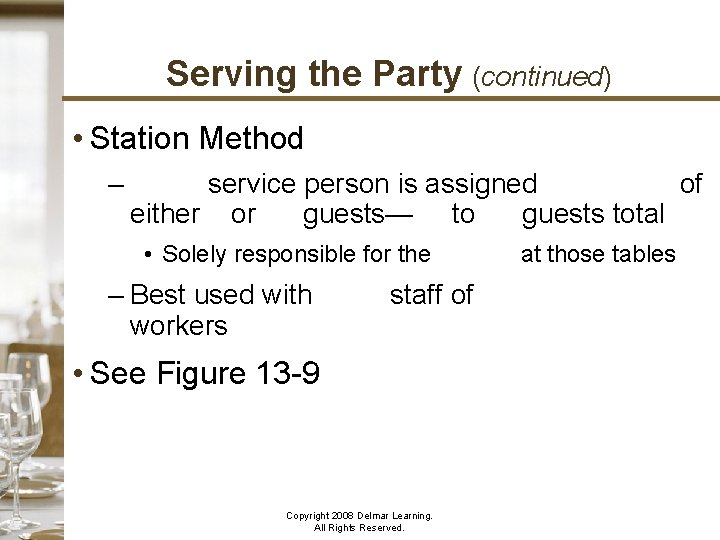 Serving the Party (continued)

• Station Method

– service person is assigned of either or guests— to guests total

• Solely responsible for the at those tables

– Best used with staff of workers

• See Figure 13-9

Copyright 2008 Delmar Learning. All Rights Reserved.